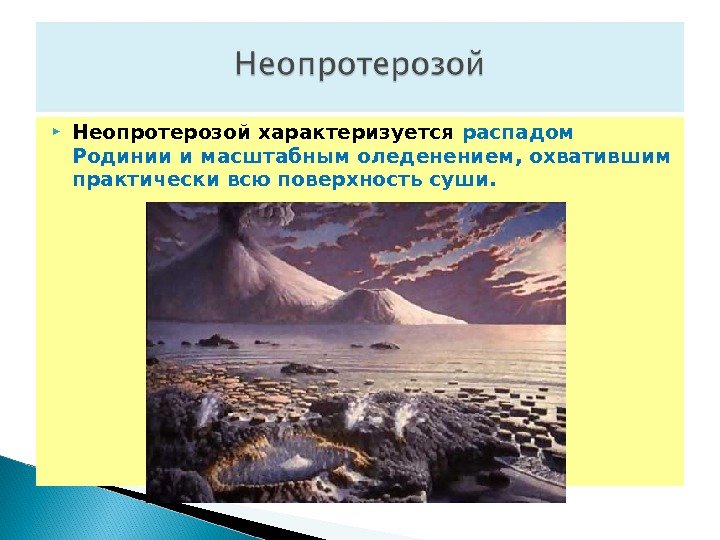 Неопротерозой

Неопротерозой характеризуется распадом Родинии и масштабным оледенением, охватившим практически всю поверхность суши.